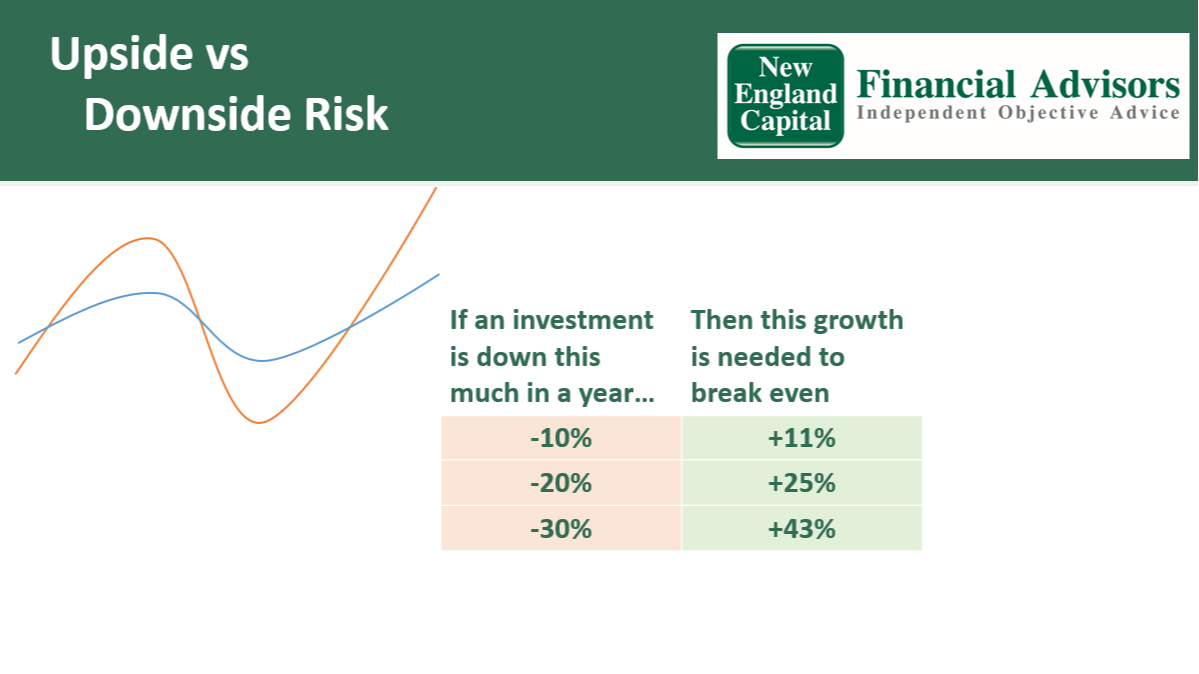 Upside vs
Downside Risk

New England Capital Financial Advisors
Independent Objective Advice

| If an investment is down this much in a year… | Then this growth is needed to break even |
|---|---|
| -10% | +11% |
| -20% | +25% |
| -30% | +43% |